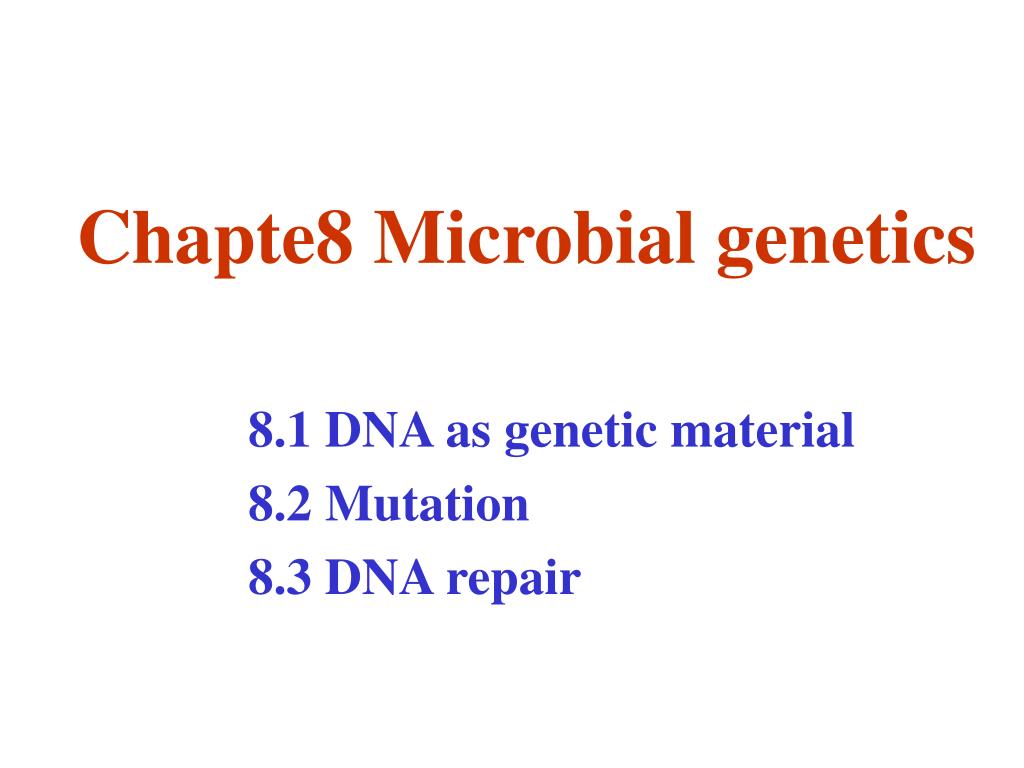 Chapte8 Microbial genetics

8.1 DNA as genetic material
8.2 Mutation
8.3 DNA repair